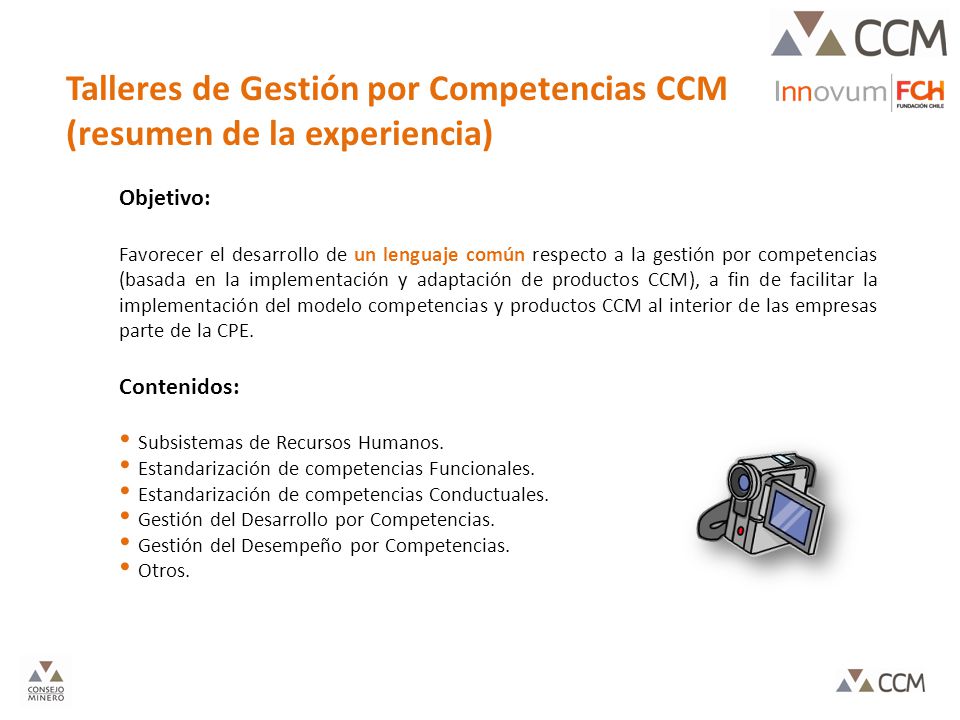 CCM

Innovum FCH
FUNDACIÓN CHILE

Talleres de Gestión por Competencias CCM (resumen de la experiencia)

Objetivo:

Favorecer el desarrollo de un lenguaje común respecto a la gestión por competencias (basada en la implementación y adaptación de productos CCM), a fin de facilitar la implementación del modelo competencias y productos CCM al interior de las empresas parte de la CPE.

Contenidos:

• Subsistemas de Recursos Humanos.
• Estandarización de competencias Funcionales.
• Estandarización de competencias Conductuales.
• Gestión del Desarrollo por Competencias.
• Gestión del Desempeño por Competencias.
• Otros.

CONSEJO MINERO

CCM